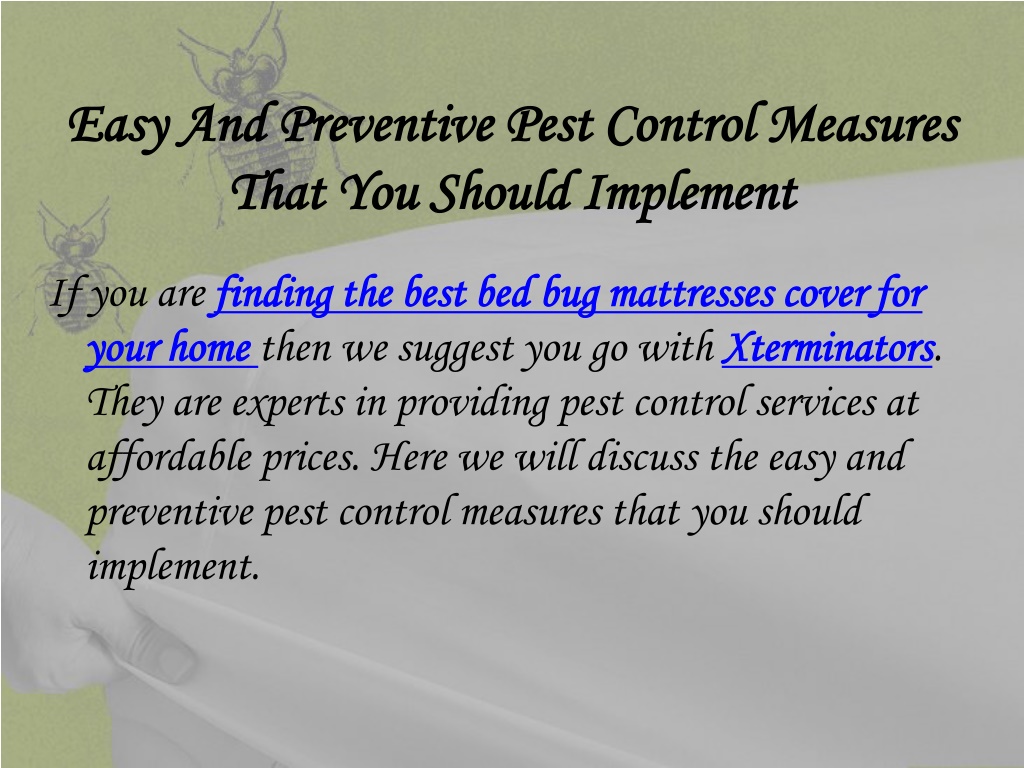 Easy And Preventive Pest Control Measures That You Should Implement

If you are finding the best bed bug mattresses cover for your home then we suggest you go with Xterminators. They are experts in providing pest control services at affordable prices. Here we will discuss the easy and preventive pest control measures that you should implement.